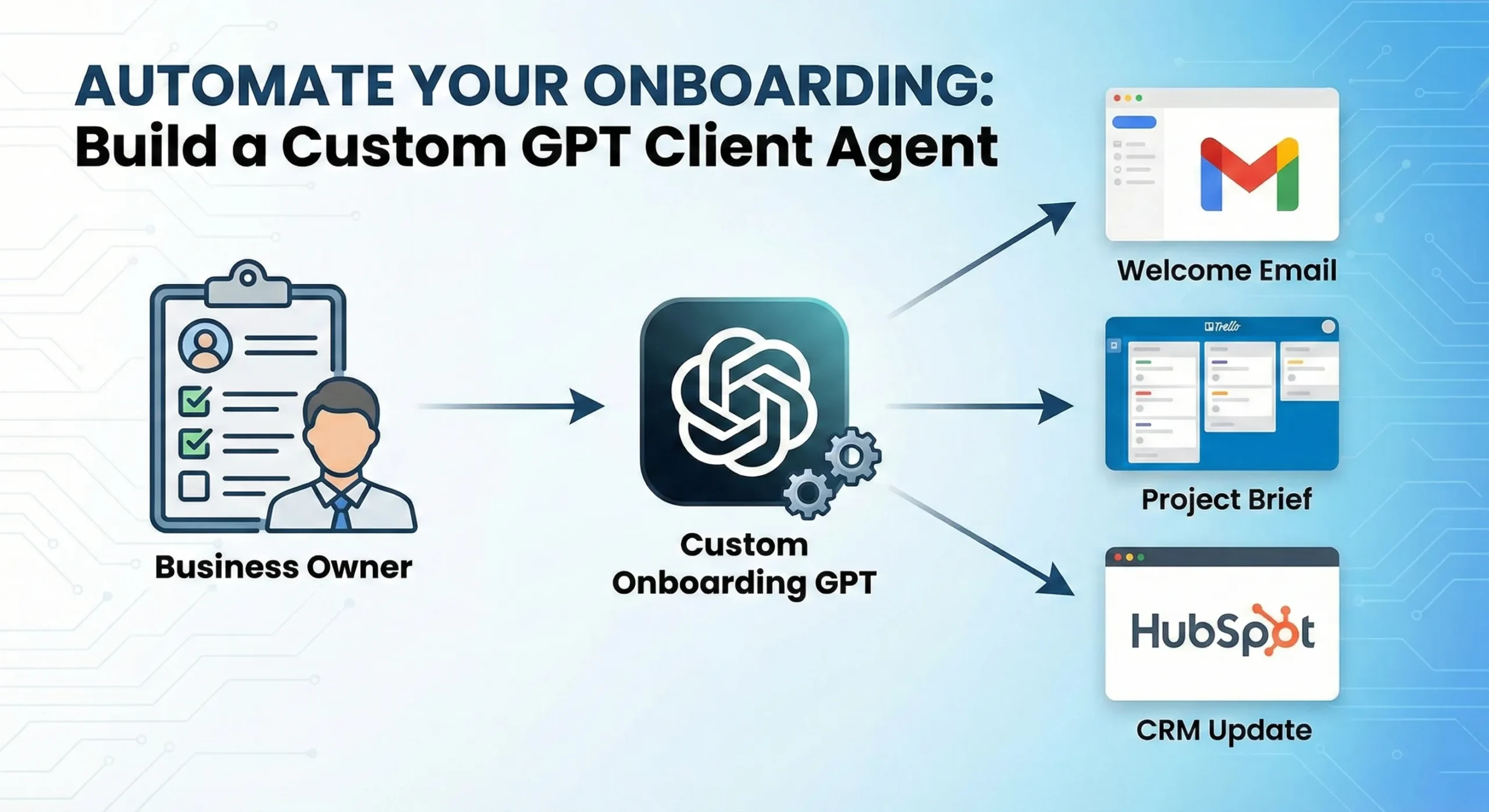 AUTOMATE YOUR ONBOARDING:
Build a Custom GPT Client Agent

Business Owner

Custom Onboarding GPT

Welcome Email

Trello

Project Brief

HubSpot

CRM Update